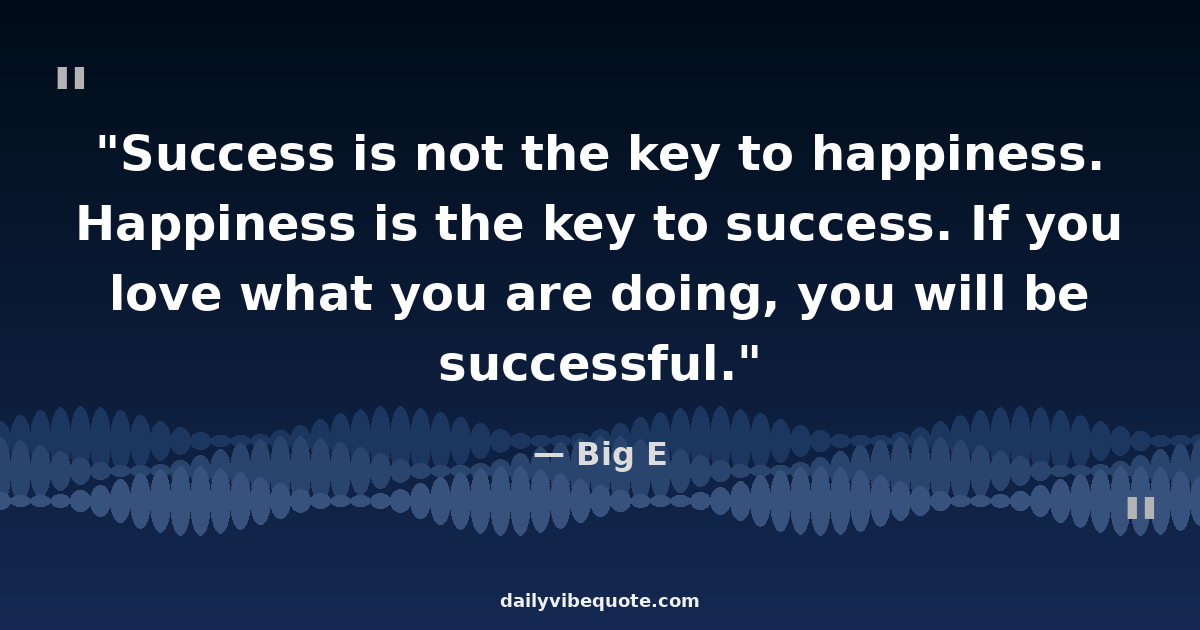 "

"Success is not the key to happiness. Happiness is the key to success. If you love what you are doing, you will be successful."

— Big E

"

dailyvibequote.com